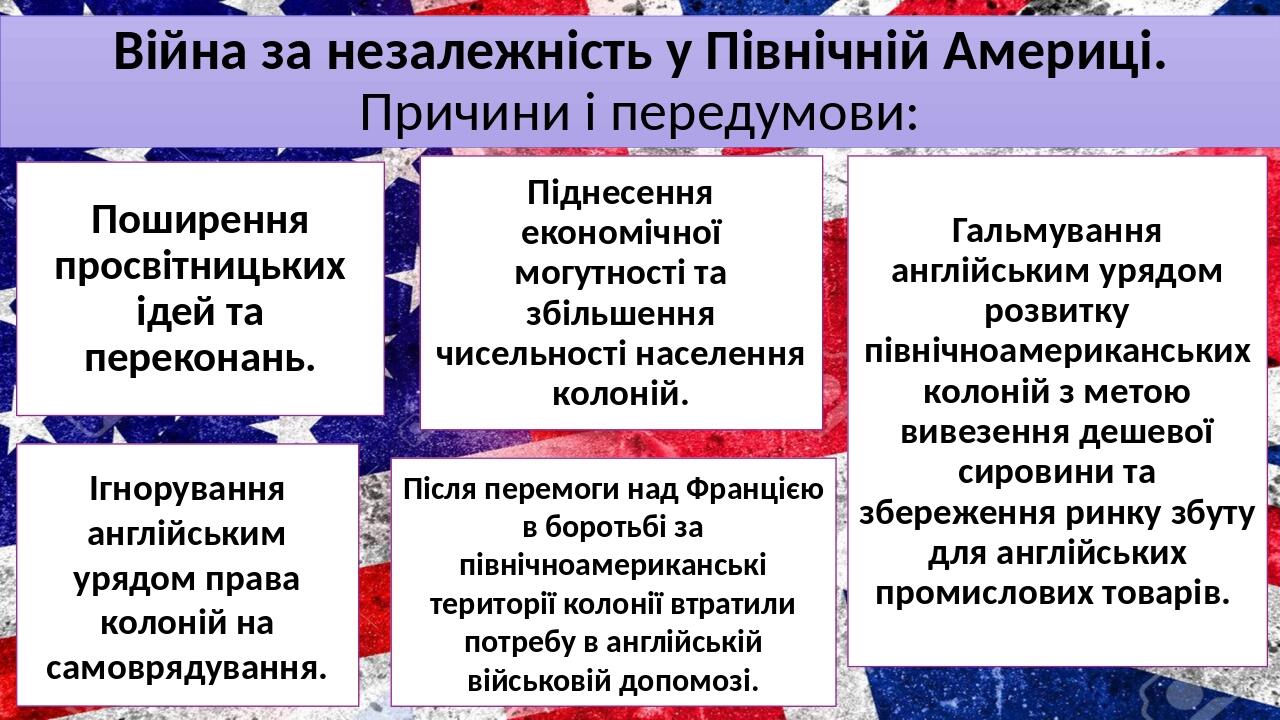 Війна за незалежність у Північній Америці.
Причини і передумови:

Поширення просвітницьких ідей та переконань.

Піднесення економічної могутності та збільшення чисельності населення колоній.

Гальмування англійським урядом розвитку північноамериканських колоній з метою вивезення дешевої сировини та збереження ринку збуту для англійських промислових товарів.

Ігнорування англійським урядом права колоній на самоврядування.

Після перемоги над Францією в боротьбі за північноамериканські території колонії втратили потребу в англійській військовій допомозі.